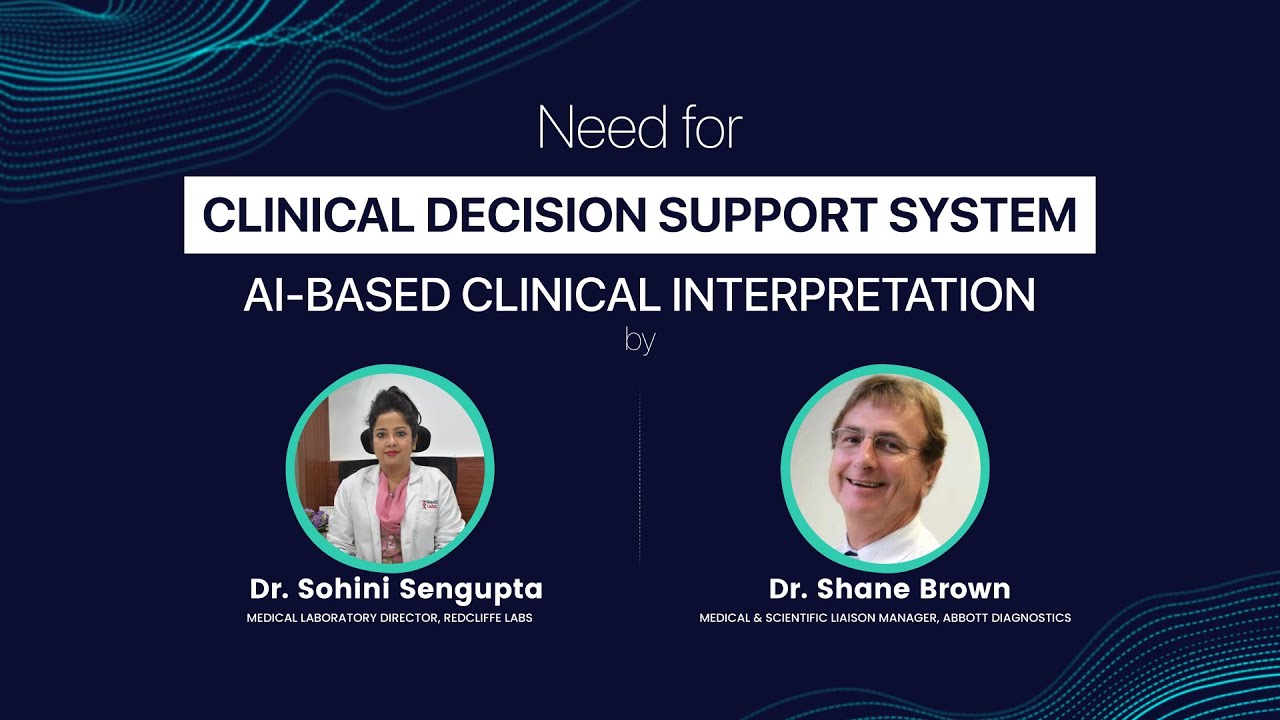 Need for

CLINICAL DECISION SUPPORT SYSTEM

AI-BASED CLINICAL INTERPRETATION

by

Dr. Sohini Sengupta
MEDICAL LABORATORY DIRECTOR, REDCLIFFE LABS

Dr. Shane Brown
MEDICAL & SCIENTIFIC LIAISON MANAGER, ABBOTT DIAGNOSTICS